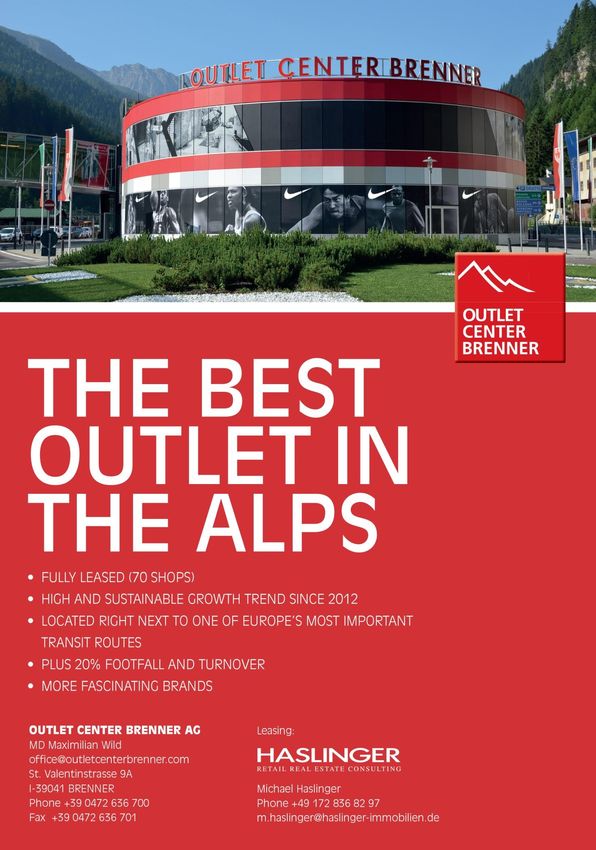 OUTLET CENTER BRENNER

OUTLET CENTER BRENNER

THE BEST OUTLET IN THE ALPS

• FULLY LEASED (70 SHOPS)
• HIGH AND SUSTAINABLE GROWTH TREND SINCE 2012
• LOCATED RIGHT NEXT TO ONE OF EUROPE'S MOST IMPORTANT TRANSIT ROUTES
• PLUS 20% FOOTFALL AND TURNOVER
• MORE FASCINATING BRANDS

OUTLET CENTER BRENNER AG
MD Maximilian Wild
office@outletcenterbrenner.com
St. Valentinstrasse 9A
I-39041 BRENNER
Phone +39 0472 636 700
Fax +39 0472 636 701

Leasing:
HASLINGER
RETAIL REAL ESTATE CONSULTING
Michael Haslinger
Phone +49 172 836 82 97
m.haslinger@haslinger-immobilien.de